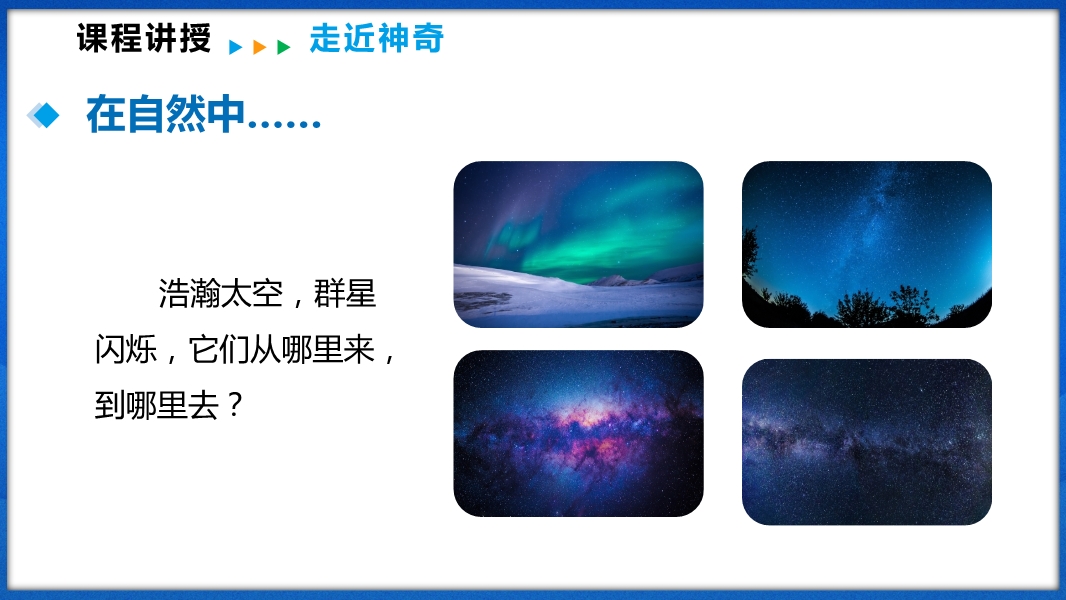 课程讲授 走近神奇

在自然中……

浩瀚太空，群星闪烁，它们从哪里来，到哪里去？